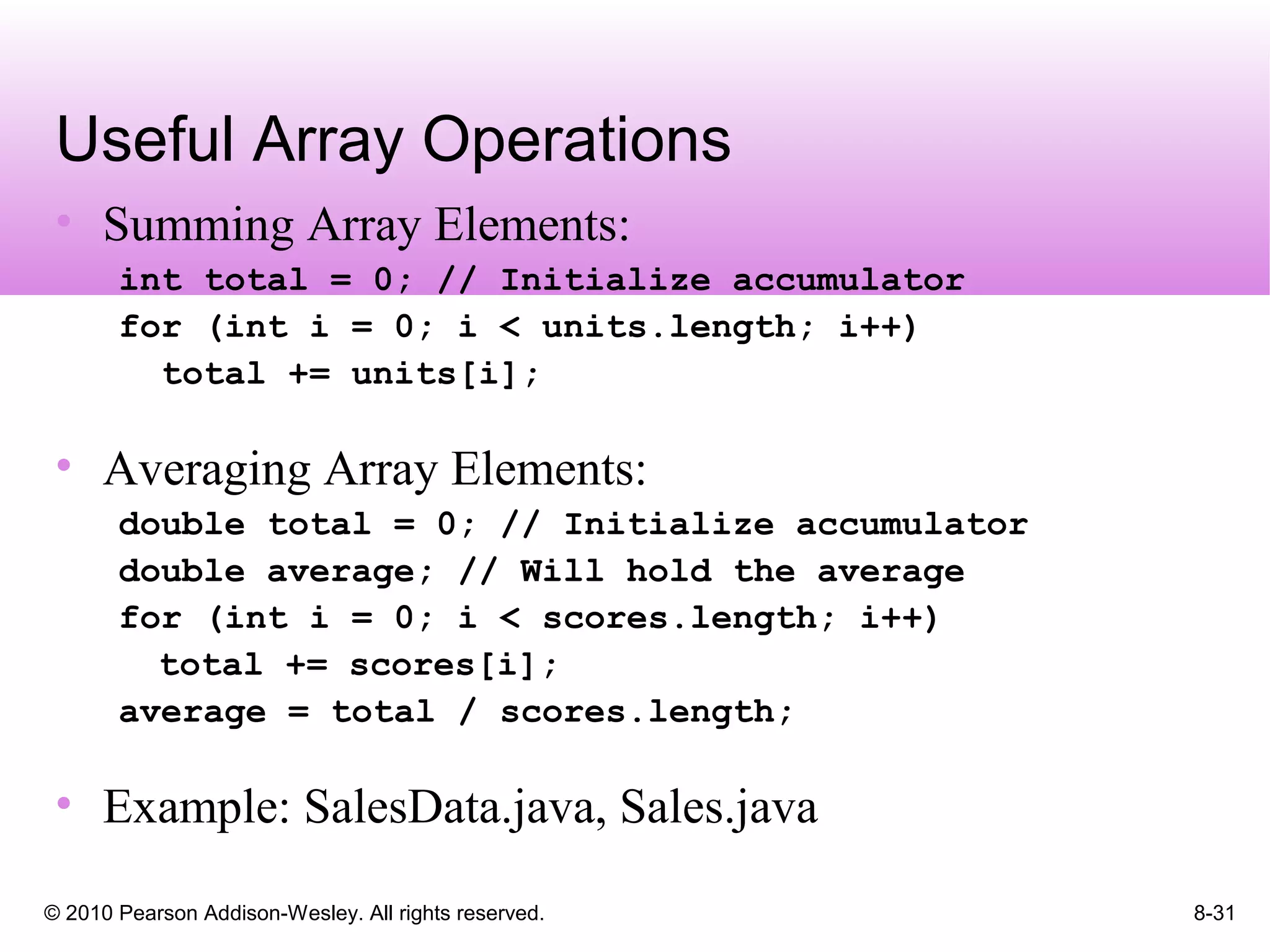 Useful Array Operations

• Summing Array Elements:

int total = 0; // Initialize accumulator
for (int i = 0; i < units.length; i++)
  total += units[i];

• Averaging Array Elements:

double total = 0; // Initialize accumulator
double average; // Will hold the average
for (int i = 0; i < scores.length; i++)
  total += scores[i];
average = total / scores.length;

• Example: SalesData.java, Sales.java

© 2010 Pearson Addison-Wesley. All rights reserved.

8-31